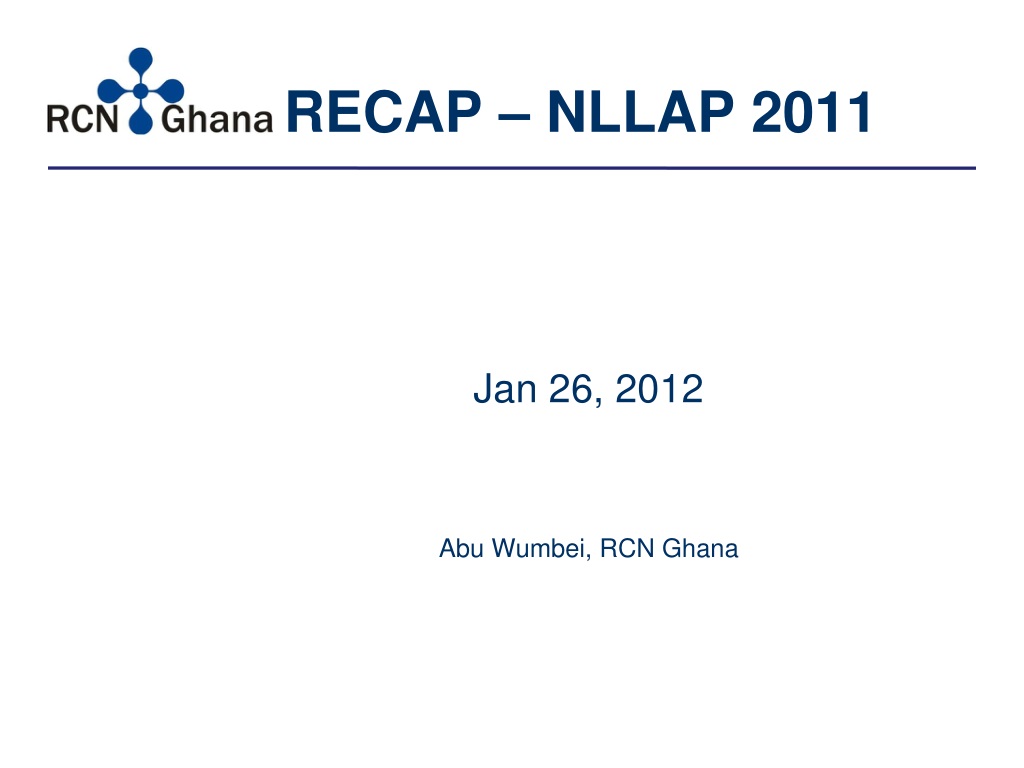 RCN Ghana RECAP – NLLAP 2011

Jan 26, 2012

Abu Wumbei, RCN Ghana